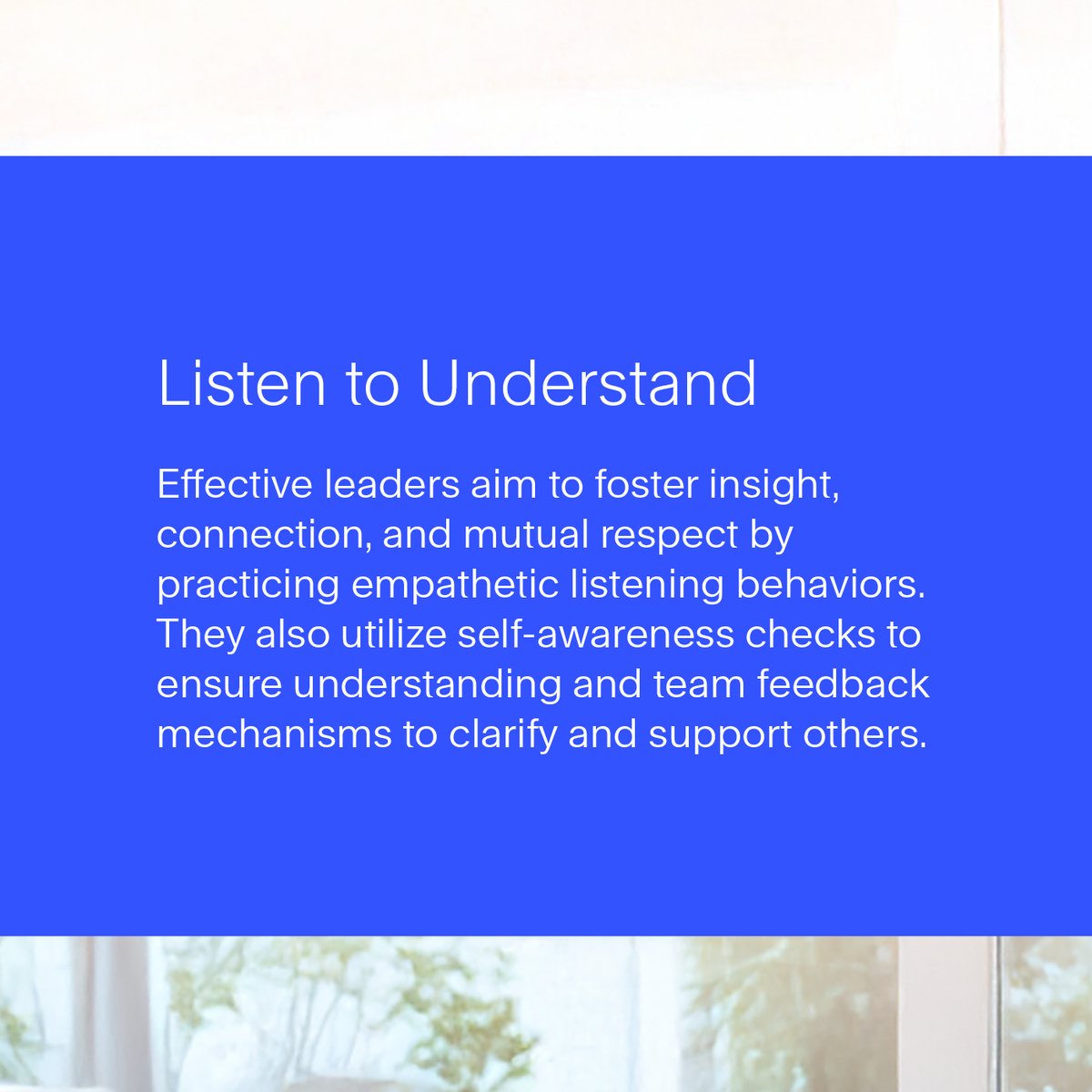 Listen to Understand

Effective leaders aim to foster insight, connection, and mutual respect by practicing empathetic listening behaviors. They also utilize self-awareness checks to ensure understanding and team feedback mechanisms to clarify and support others.